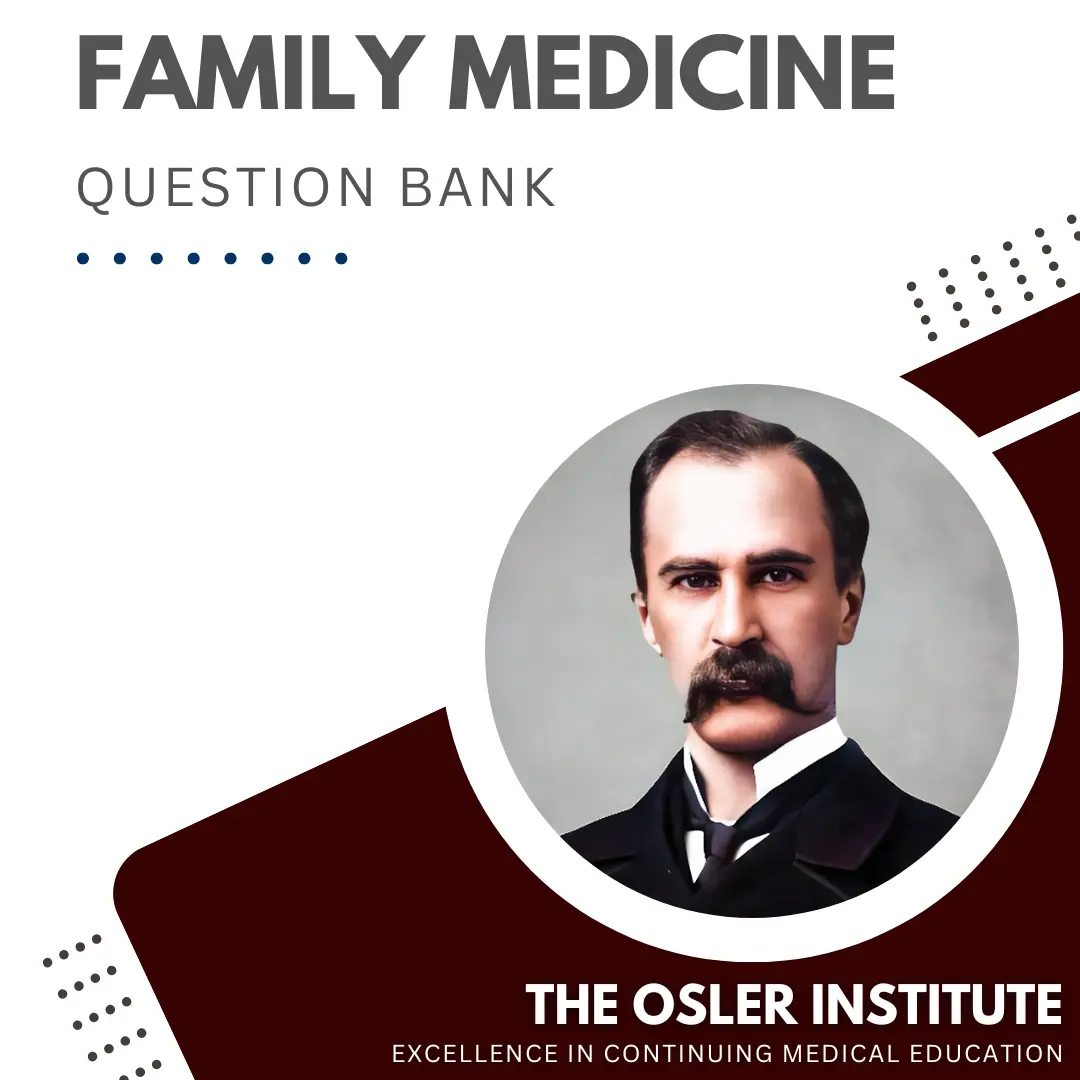 FAMILY MEDICINE

QUESTION BANK

THE OSLER INSTITUTE

EXCELLENCE IN CONTINUING MEDICAL EDUCATION